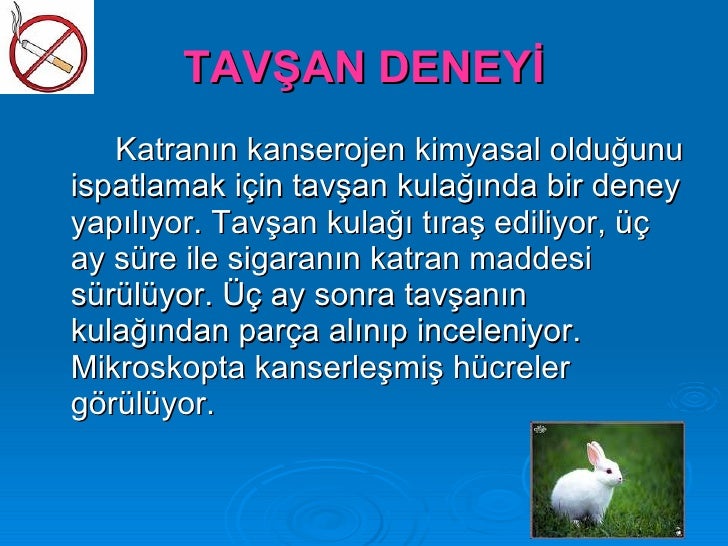 TAVŞAN DENEYİ

Katranın kanserojen kimyasal olduğunu ispatlamak için tavşan kulağında bir deney yapılıyor. Tavşan kulağı tıraş ediliyor, üç ay süre ile sigaranın katran maddesi sürülüyor. Üç ay sonra tavşanın kulağından parça alınıp inceleniyor. Mikroskopta kanserleşmiş hücreler görülüyor.